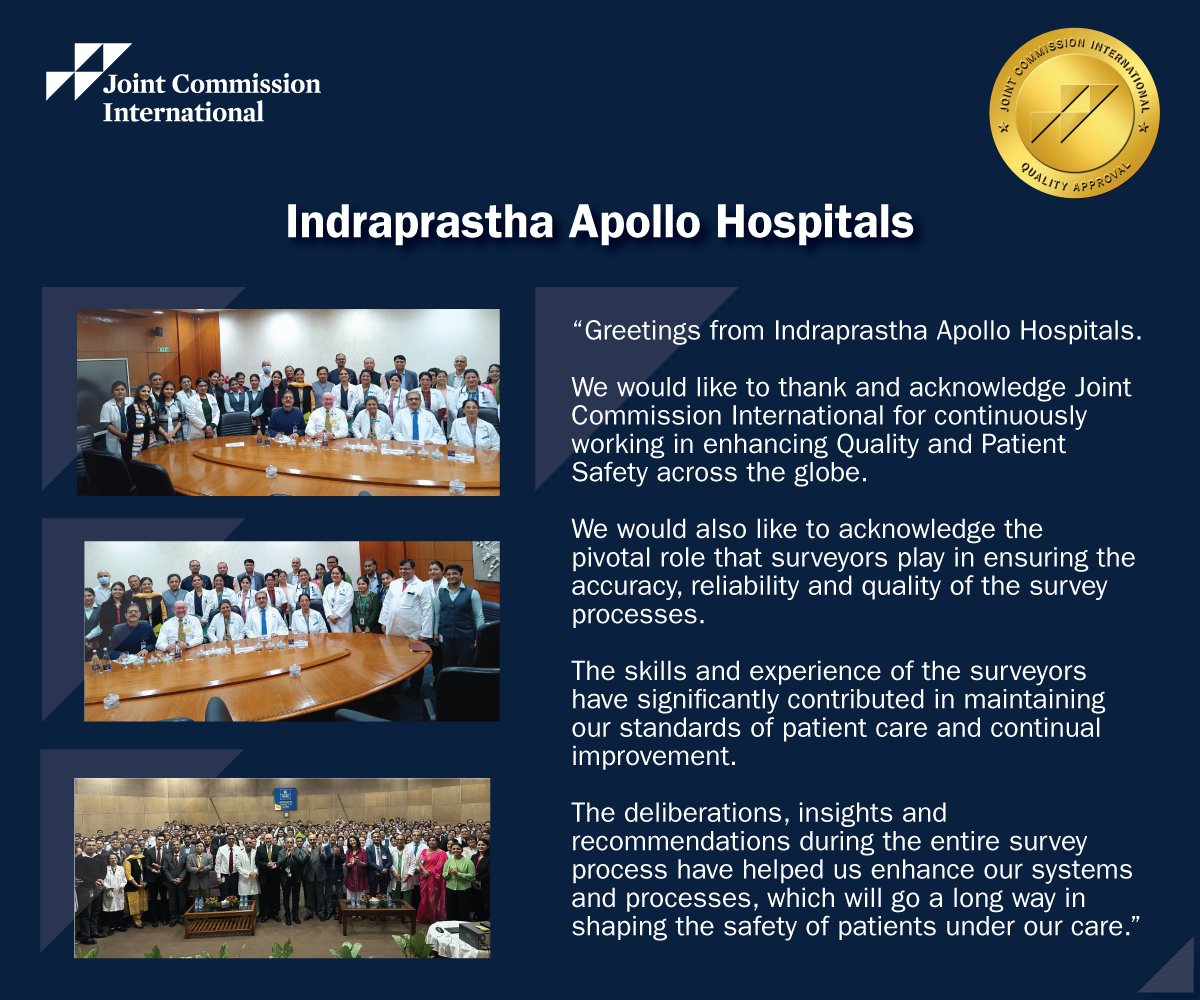 Joint Commission International

JOINT COMMISSION INTERNATIONAL
QUALITY APPROVAL

Indraprastha Apollo Hospitals

“Greetings from Indraprastha Apollo Hospitals.

We would like to thank and acknowledge Joint Commission International for continuously working in enhancing Quality and Patient Safety across the globe.

We would also like to acknowledge the pivotal role that surveyors play in ensuring the accuracy, reliability and quality of the survey processes.

The skills and experience of the surveyors have significantly contributed in maintaining our standards of patient care and continual improvement.

The deliberations, insights and recommendations during the entire survey process have helped us enhance our systems and processes, which will go a long way in shaping the safety of patients under our care.”